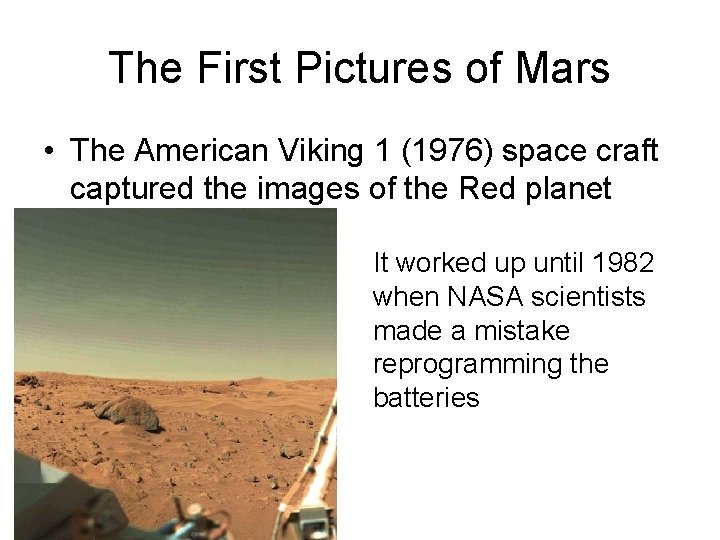 The First Pictures of Mars

• The American Viking 1 (1976) space craft captured the images of the Red planet

It worked up until 1982 when NASA scientists made a mistake reprogramming the batteries